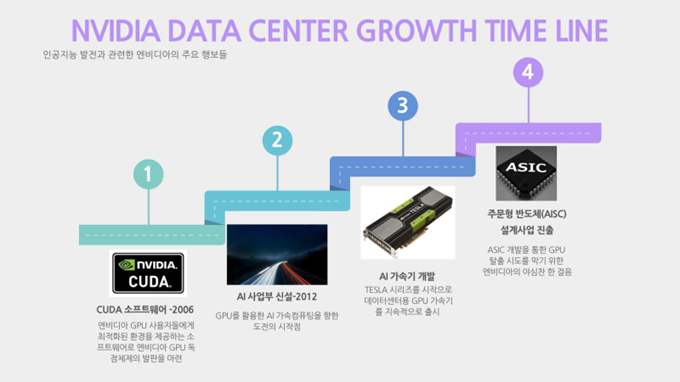 NVIDIA DATA CENTER GROWTH TIME LINE

인공지능 발전과 관련한 엔비디아의 주요 행보들

1

NVIDIA. CUDA.

CUDA 소프트웨어 -2006

엔비디아 GPU 사용자들에게 최적화된 환경을 제공하는 소프트웨어로 엔비디아 GPU 독점체제의 발판을 마련

2

AI 사업부 신설-2012

GPU를 활용한 AI 가속컴퓨팅을 향한 도전의 시작점

3

TESLA

AI 가속기 개발

TESLA 시리즈를 시작으로 데이터센터용 GPU 가속기를 지속적으로 출시

4

ASIC

주문형 반도체(AISC) 설계사업 진출

ASIC 개발을 통한 GPU 탈출 시도를 막기 위한 엔비디아의 야심찬 한 걸음